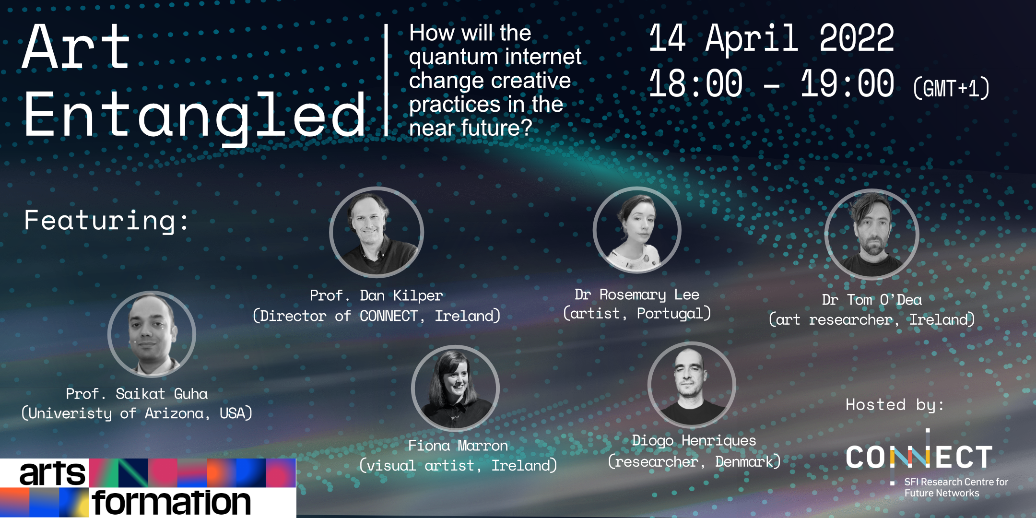 Art Entangled

How will the quantum internet change creative practices in the near future?

14 April 2022
18:00 - 19:00 (GMT+1)

Featuring:

Prof. Dan Kilper
(Director of CONNECT, Ireland)

Dr Rosemary Lee
(artist, Portugal)

Dr Tom O'Dea
(art researcher, Ireland)

Prof. Saikat Guha
(Univeristy of Arizona, USA)

Fiona Marron
(visual artist, Ireland)

Diogo Henriques
(researcher, Denmark)

Hosted by:
CONNECT
SFI Research Centre for Future Networks

arts formation